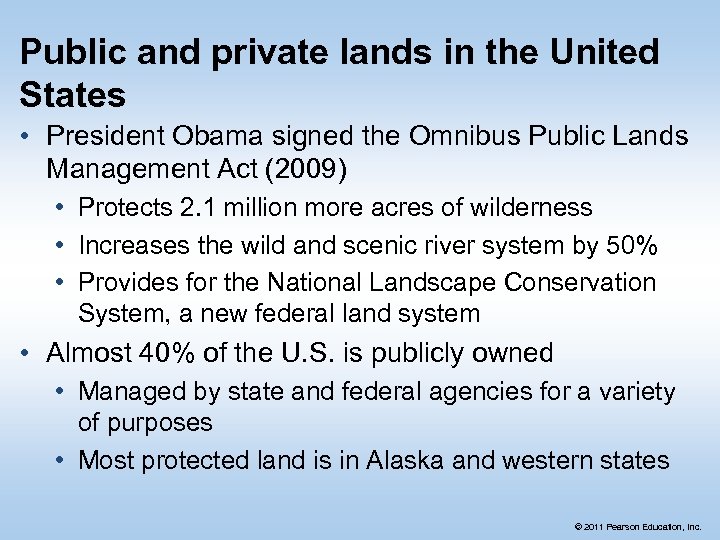 Public and private lands in the United States

• President Obama signed the Omnibus Public Lands Management Act (2009)
  • Protects 2.1 million more acres of wilderness
  • Increases the wild and scenic river system by 50%
  • Provides for the National Landscape Conservation System, a new federal land system
• Almost 40% of the U.S. is publicly owned
  • Managed by state and federal agencies for a variety of purposes
  • Most protected land is in Alaska and western states

© 2011 Pearson Education, Inc.